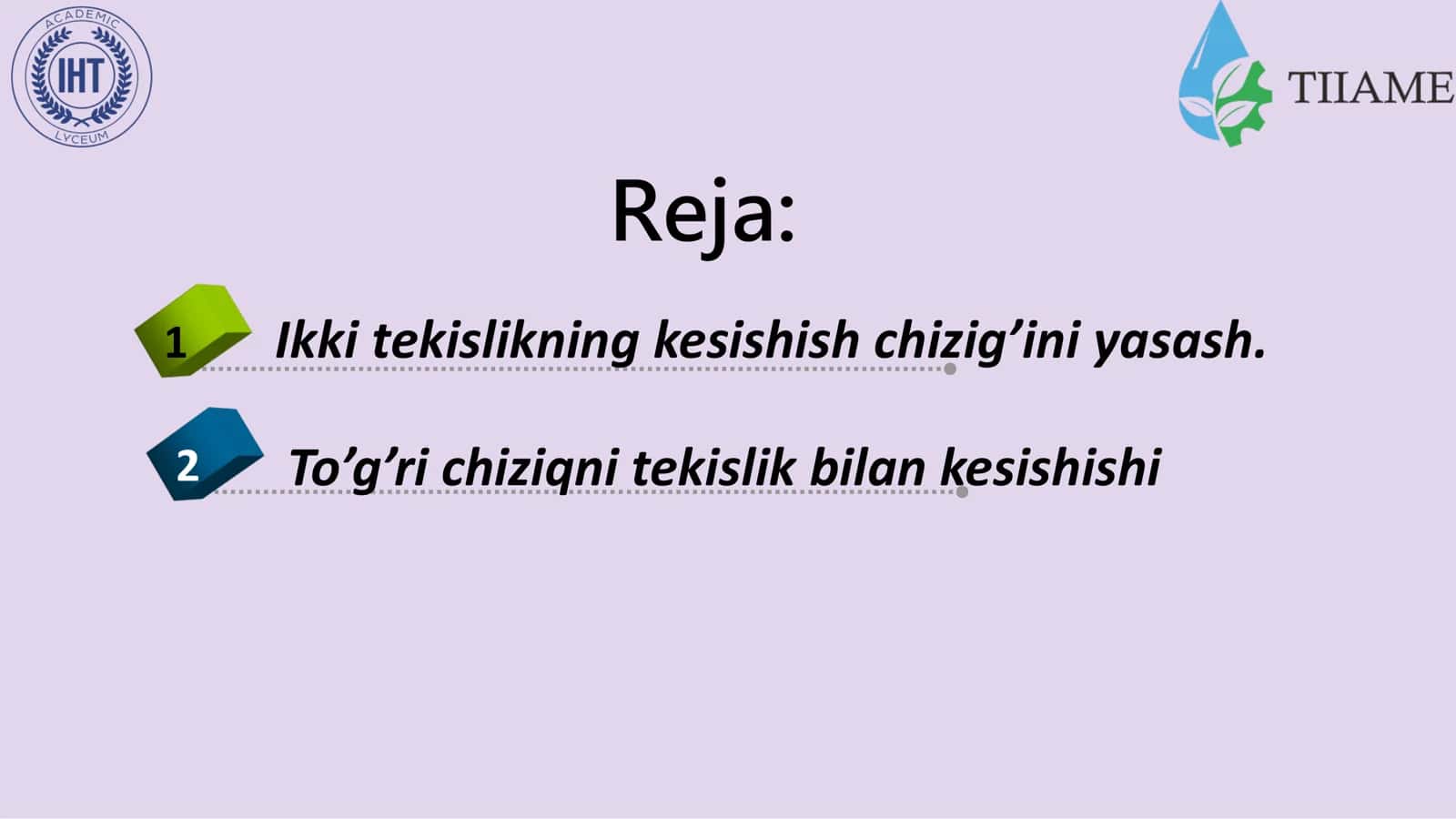 ACADEMIC
IHT
LYCEUM

TIIAME

Reja:

1 Ikki tekislikning kesishish chizig’ini yasash.

2 To’g’ri chiziqni tekislik bilan kesishishi